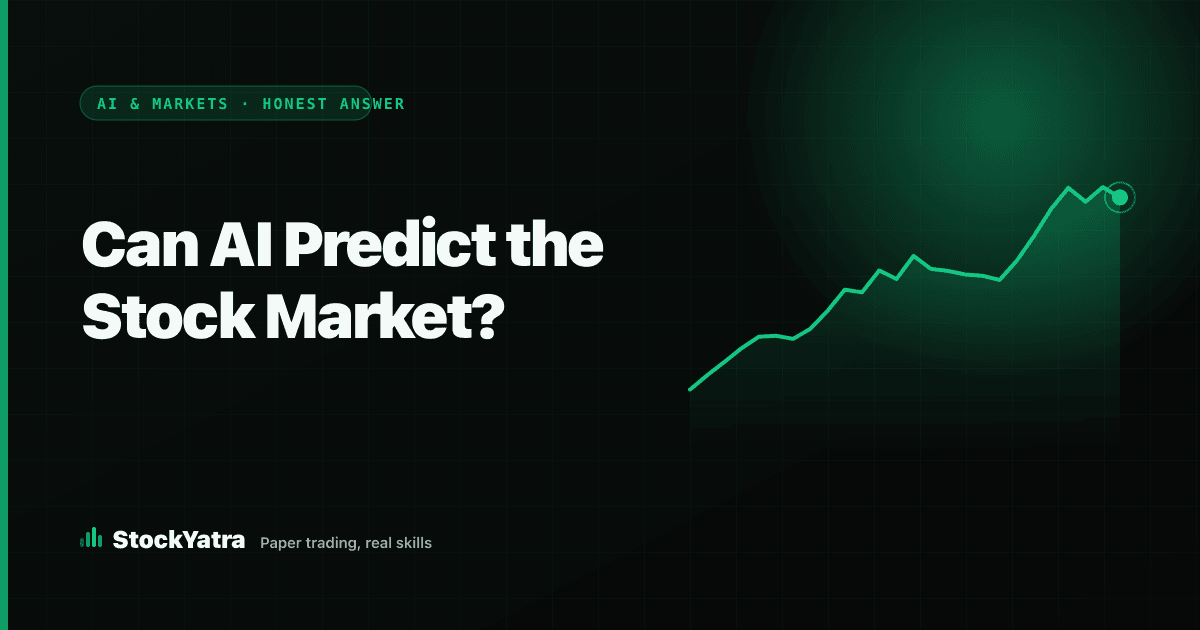 AI & MARKETS · HONEST ANSWER

Can AI Predict the Stock Market?

StockYatra Paper trading, real skills